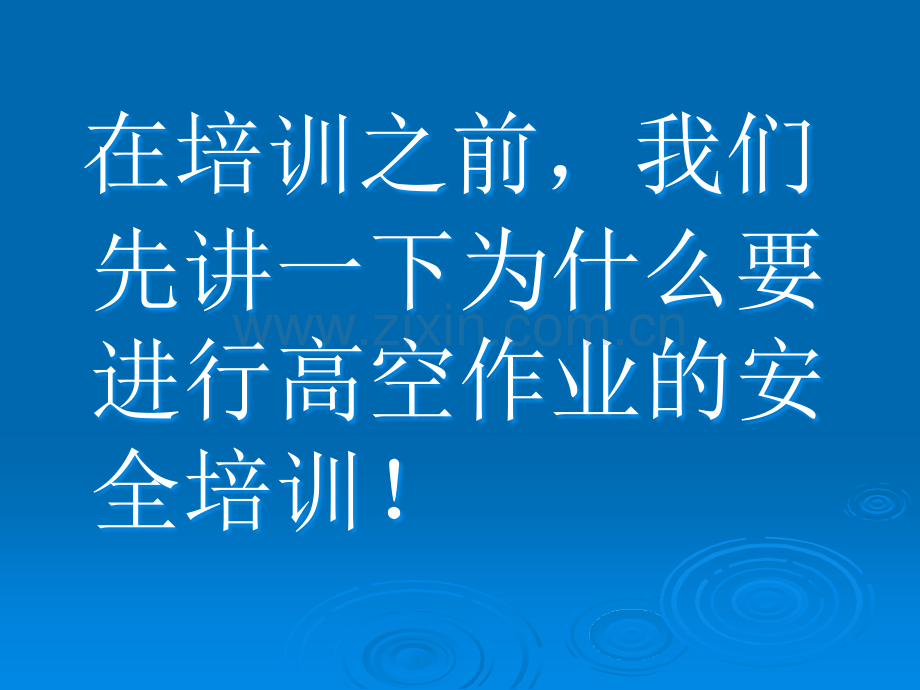 在培训之前，我们先讲一下为什么要进行高空作业的安全培训！

www.zixin.com.cn